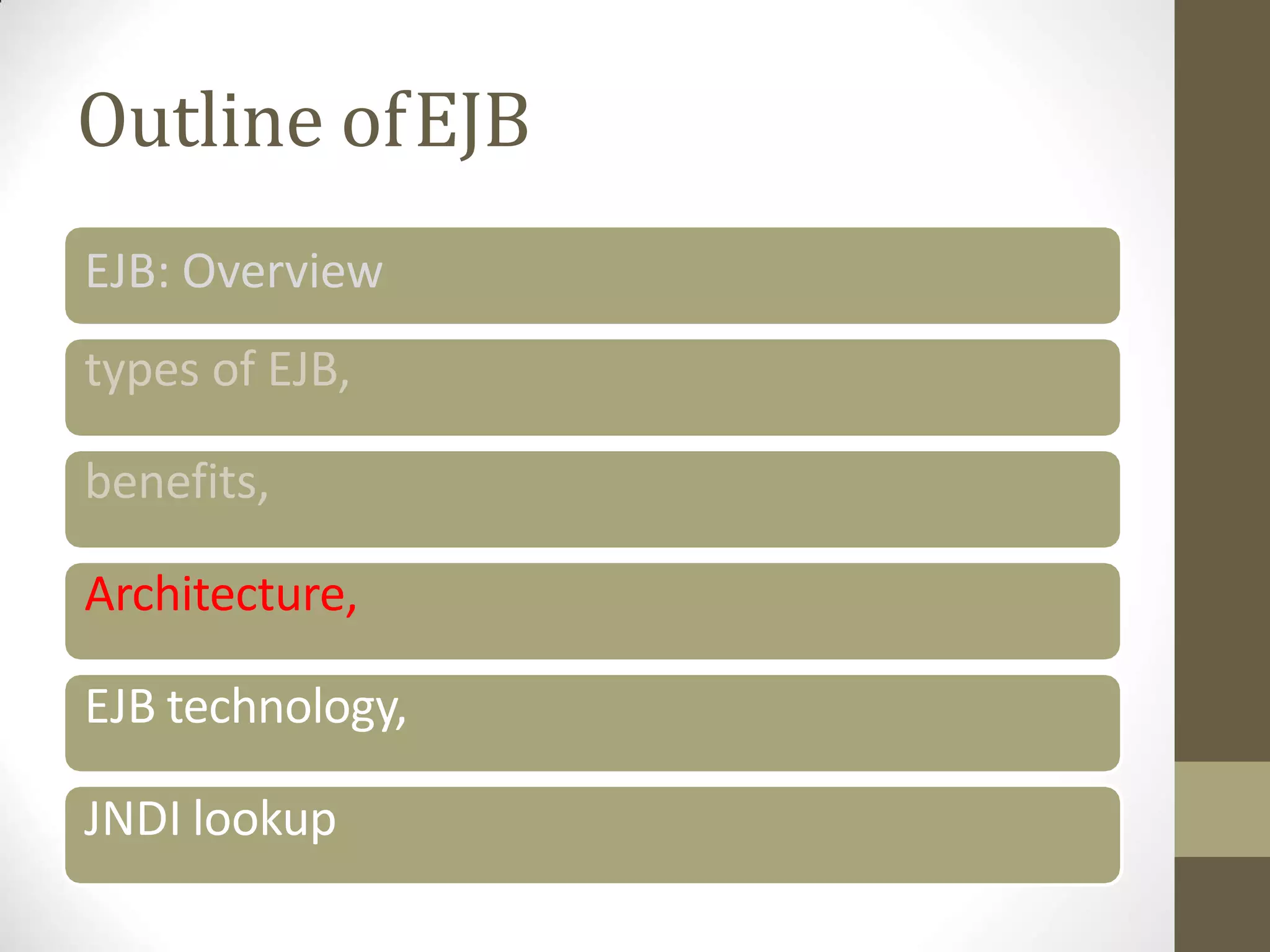 Outline of EJB

EJB: Overview

types of EJB,

benefits,

Architecture,

EJB technology,

JNDI lookup